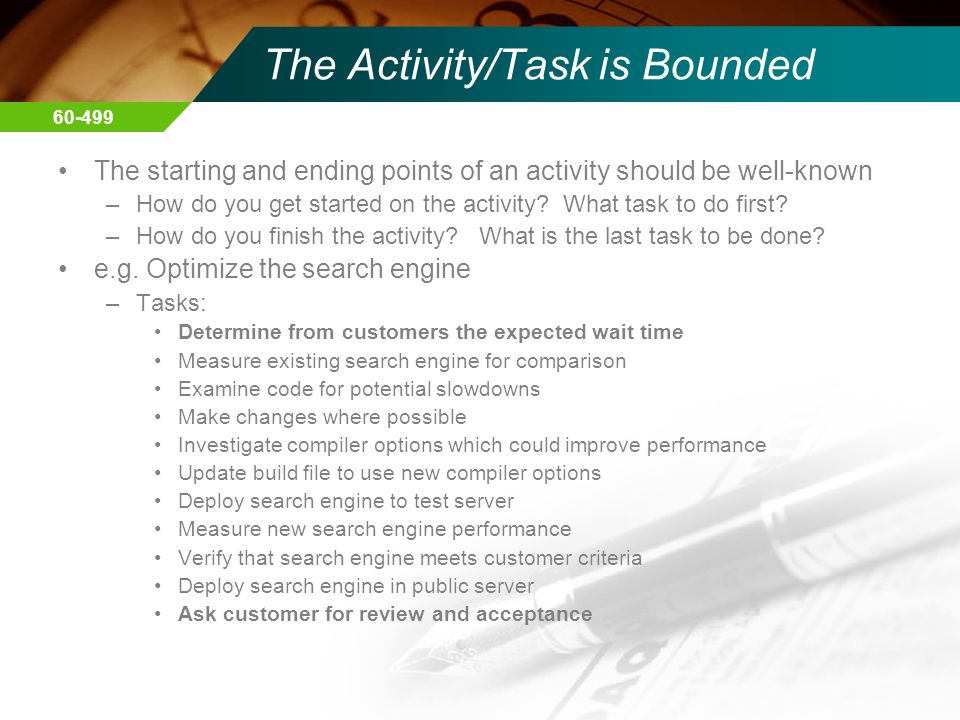 The Activity/Task is Bounded

60-499

• The starting and ending points of an activity should be well-known
– How do you get started on the activity? What task to do first?
– How do you finish the activity? What is the last task to be done?

• e.g. Optimize the search engine
– Tasks:
• Determine from customers the expected wait time
• Measure existing search engine for comparison
• Examine code for potential slowdowns
• Make changes where possible
• Investigate compiler options which could improve performance
• Update build file to use new compiler options
• Deploy search engine to test server
• Measure new search engine performance
• Verify that search engine meets customer criteria
• Deploy search engine in public server
• Ask customer for review and acceptance